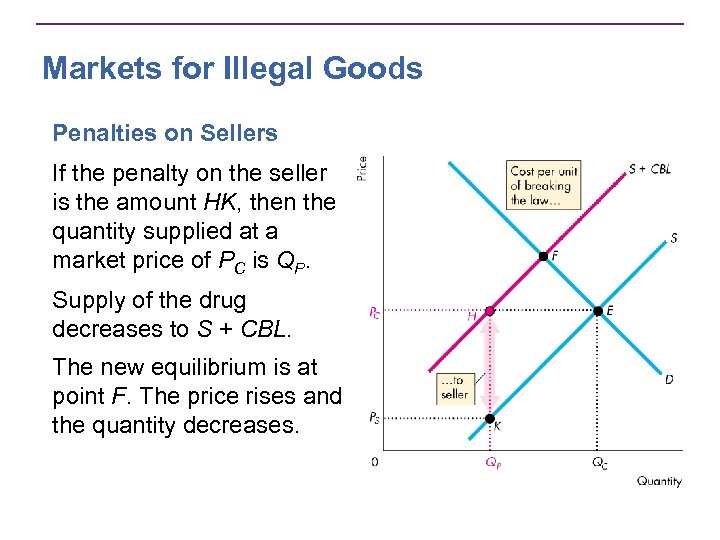 Markets for Illegal Goods

Penalties on Sellers

If the penalty on the seller is the amount $HK$, then the quantity supplied at a market price of $P_C$ is $Q_P$.

Supply of the drug decreases to $S + CBL$.

The new equilibrium is at point $F$. The price rises and the quantity decreases.

Price

Cost per unit of breaking the law...

$S + CBL$

$S$

$F$

$P_C$

$H$

$E$

...to seller

$D$

$P_S$

$K$

0

$Q_P$

$Q_C$

Quantity